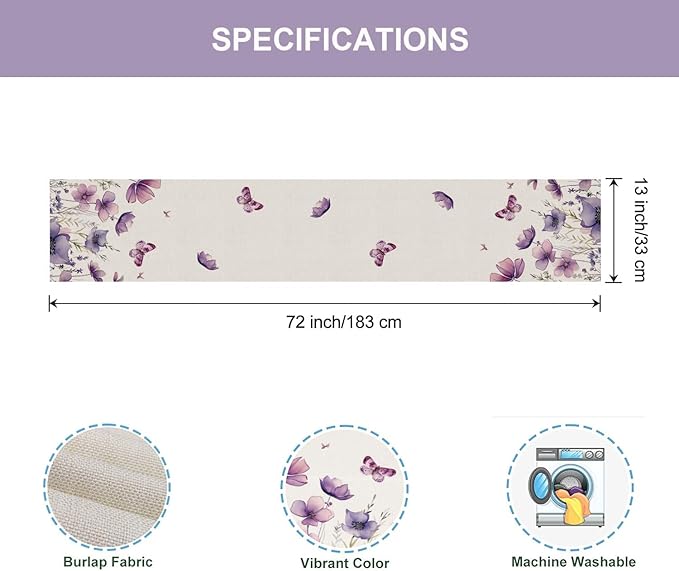 SPECIFICATIONS

13 inch/33 cm

72 inch/183 cm

Burlap Fabric

Vibrant Color

Machine Washable